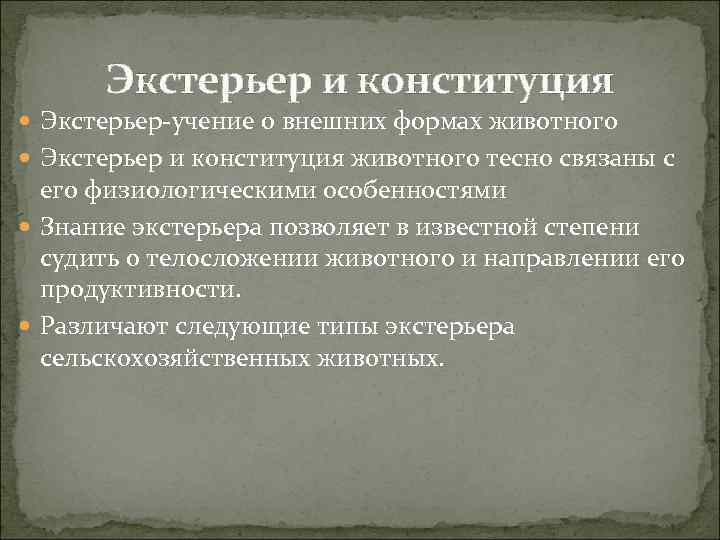 Экстерьер и конституция

Экстерьер-учение о внешних формах животного

Экстерьер и конституция животного тесно связаны с его физиологическими особенностями

Знание экстерьера позволяет в известной степени судить о телосложении животного и направлении его продуктивности.

Различают следующие типы экстерьера сельскохозяйственных животных.